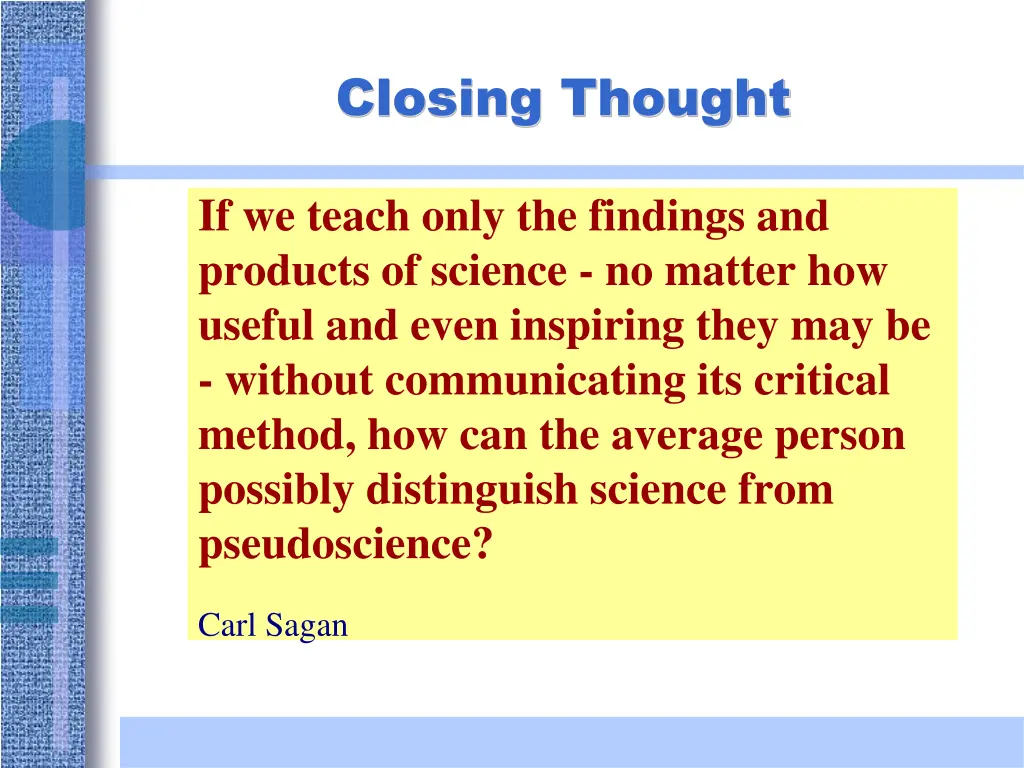 Closing Thought

If we teach only the findings and products of science - no matter how useful and even inspiring they may be - without communicating its critical method, how can the average person possibly distinguish science from pseudoscience?

Carl Sagan